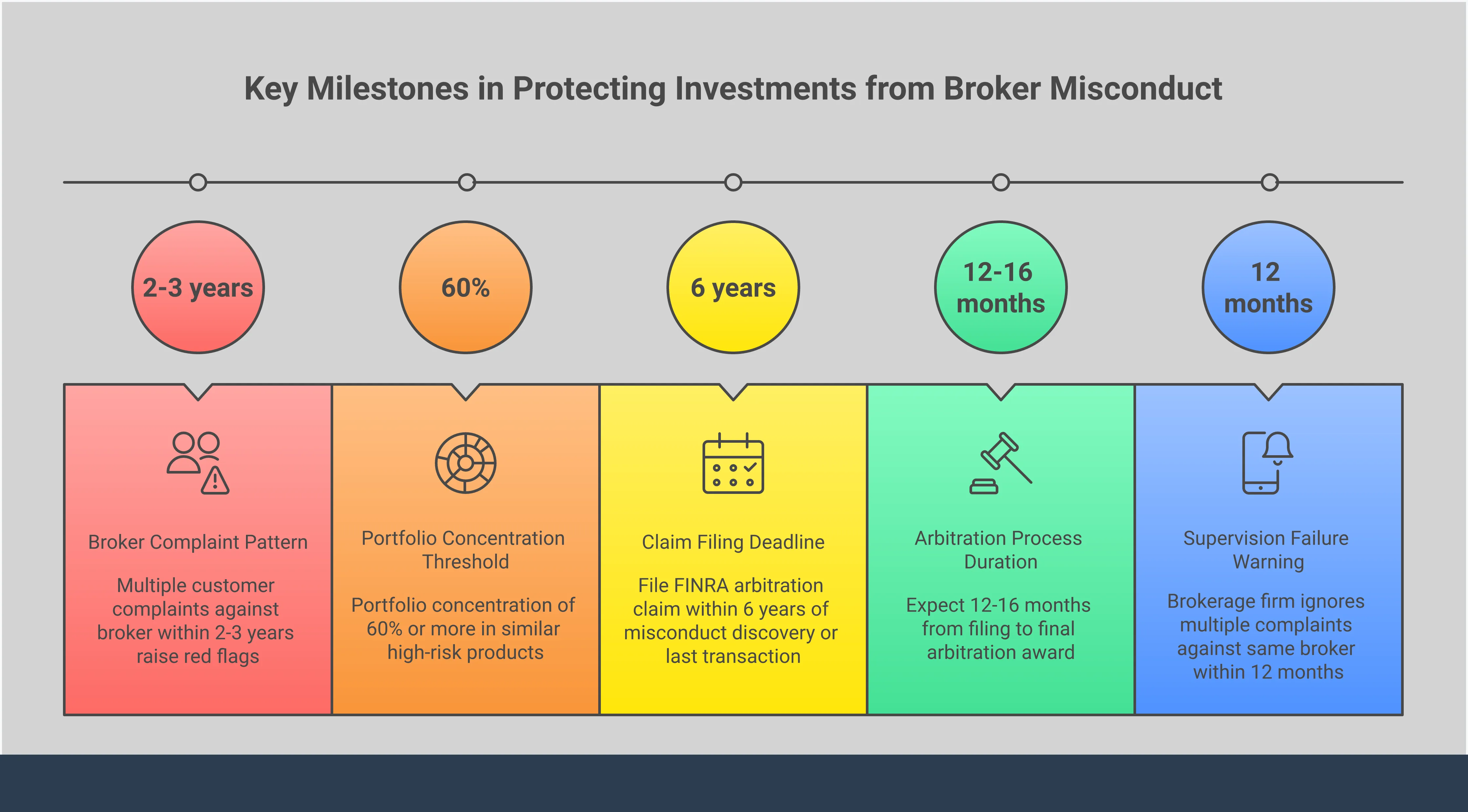 Key Milestones in Protecting Investments from Broker Misconduct

2-3 years

Broker Complaint Pattern

Multiple customer complaints against broker within 2-3 years raise red flags

60%

Portfolio Concentration Threshold

Portfolio concentration of 60% or more in similar high-risk products

6 years

Claim Filing Deadline

File FINRA arbitration claim within 6 years of misconduct discovery or last transaction

12-16 months

Arbitration Process Duration

Expect 12-16 months from filing to final arbitration award

12 months

Supervision Failure Warning

Brokerage firm ignores multiple complaints against same broker within 12 months